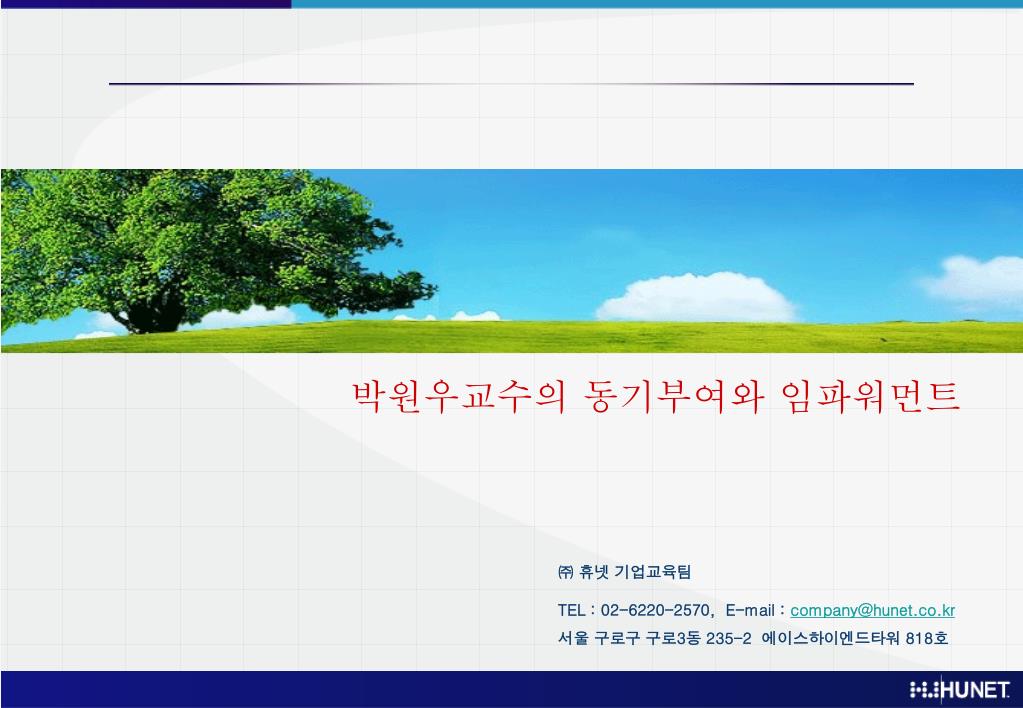 박원우교수의 동기부여와 임파워먼트

㈜ 휴넷 기업교육팀

TEL : 02-6220-2570, E-mail : company@hunet.co.kr

서울 구로구 구로3동 235-2 에이스하이엔드타워 818호

HUNET